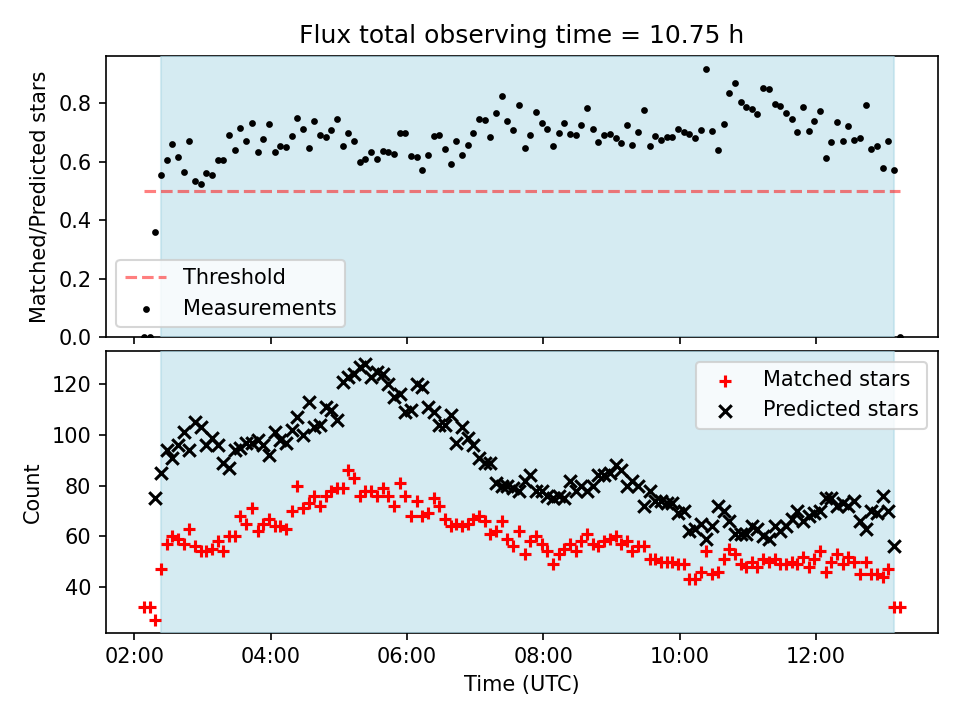 Flux total observing time = 10.75 h

Matched/Predicted stars

0.8
0.6
0.4
0.2
0.0

Threshold
Measurements

Count

120
100
80
60
40

Matched stars
Predicted stars

02:00
04:00
06:00
08:00
10:00
12:00

Time (UTC)